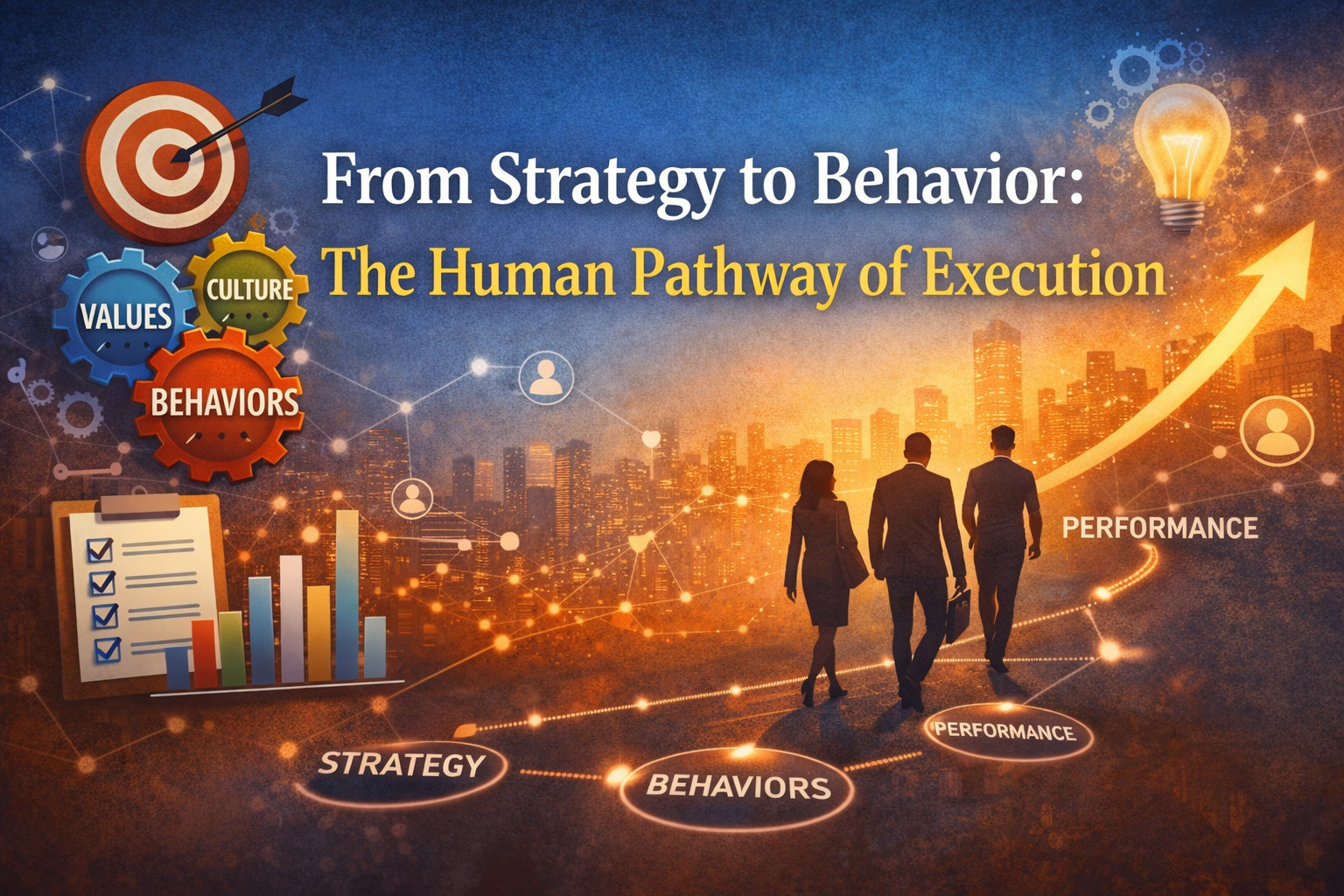 From Strategy to Behavior:
The Human Pathway of Execution

VALUES
CULTURE
BEHAVIORS

PERFORMANCE

STRATEGY
BEHAVIORS
PERFORMANCE